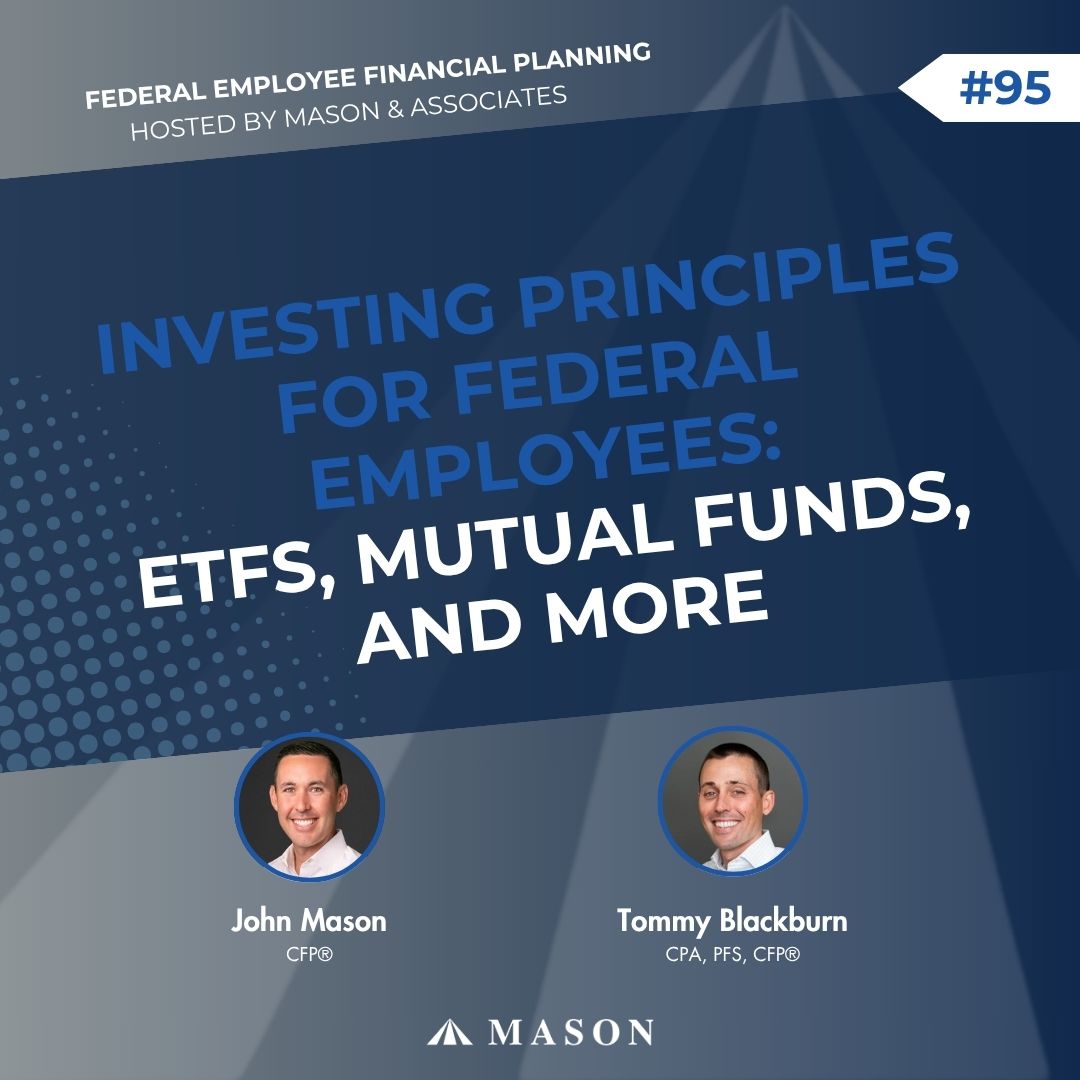 FEDERAL EMPLOYEE FINANCIAL PLANNING
HOSTED BY MASON & ASSOCIATES

#95

INVESTING PRINCIPLES FOR FEDERAL EMPLOYEES: ETFS, MUTUAL FUNDS, AND MORE

John Mason
CFP®

Tommy Blackburn
CPA, PFS, CFP®

MASON